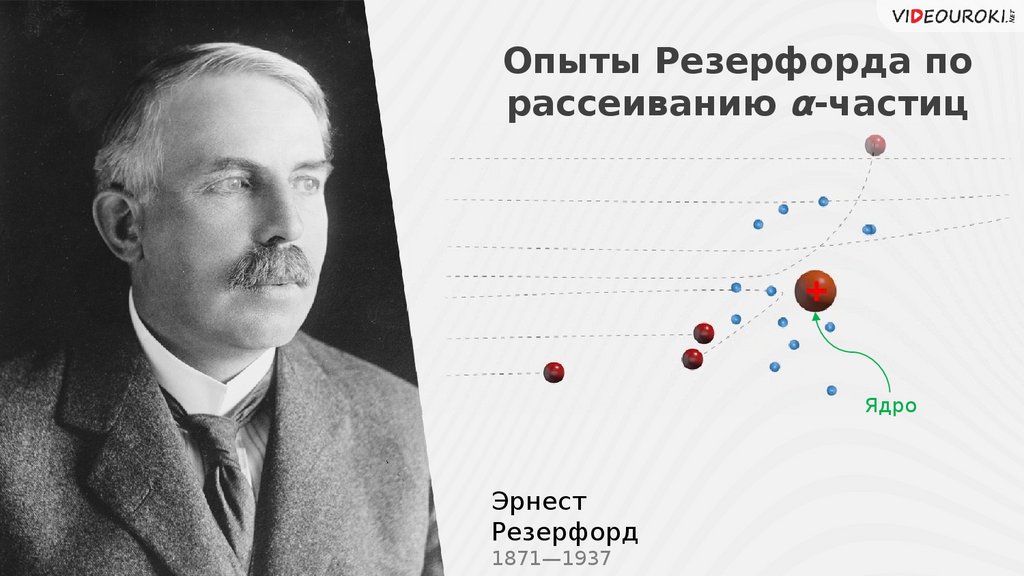 VIDEOUROKI.NET

Опыты Резерфорда по рассеиванию $\alpha$-частиц

+

Ядро

Эрнест Резерфорд
1871—1937